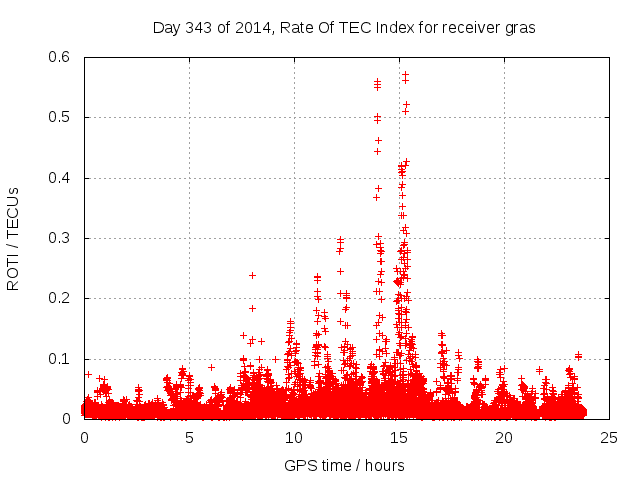 Day 343 of 2014, Rate Of TEC Index for receiver gras

ROTI / TECUs

0.6
0.5
0.4
0.3
0.2
0.1
0

0
5
10
15
20
25

GPS time / hours